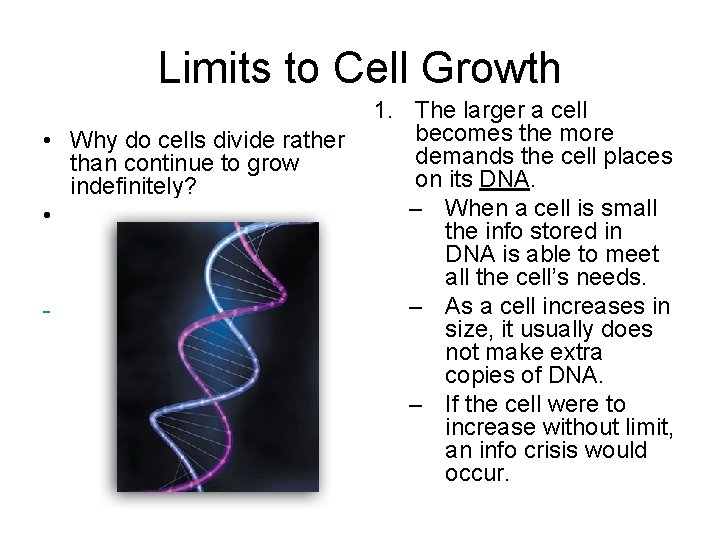 Limits to Cell Growth

• Why do cells divide rather than continue to grow indefinitely?

•

-

1. The larger a cell becomes the more demands the cell places on its DNA.
– When a cell is small the info stored in DNA is able to meet all the cell's needs.
– As a cell increases in size, it usually does not make extra copies of DNA.
– If the cell were to increase without limit, an info crisis would occur.